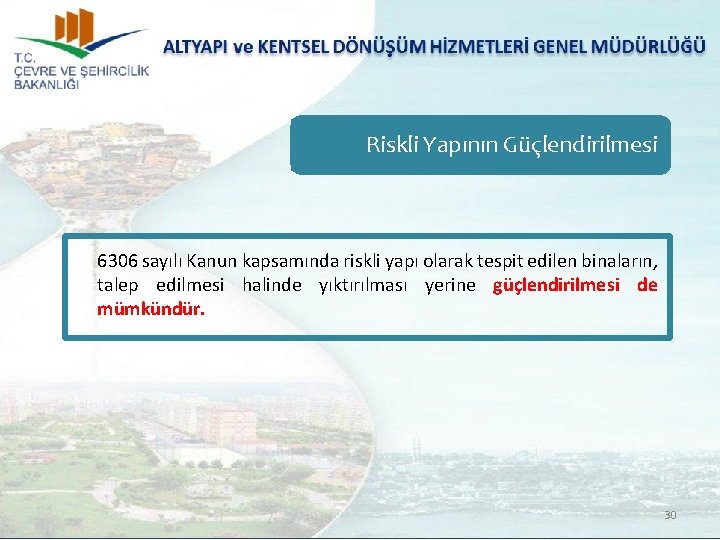 T.C.
ÇEVRE VE ŞEHİRCİLİK
BAKANLIĞI

ALTYAPI ve KENTSEL DÖNÜŞÜM HİZMETLERİ GENEL MÜDÜRLÜĞÜ

Riskli Yapının Güçlendirilmesi

6306 sayılı Kanun kapsamında riskli yapı olarak tespit edilen binaların, talep edilmesi halinde yıktırılması yerine güçlendirilmesi de mümkündür.

30